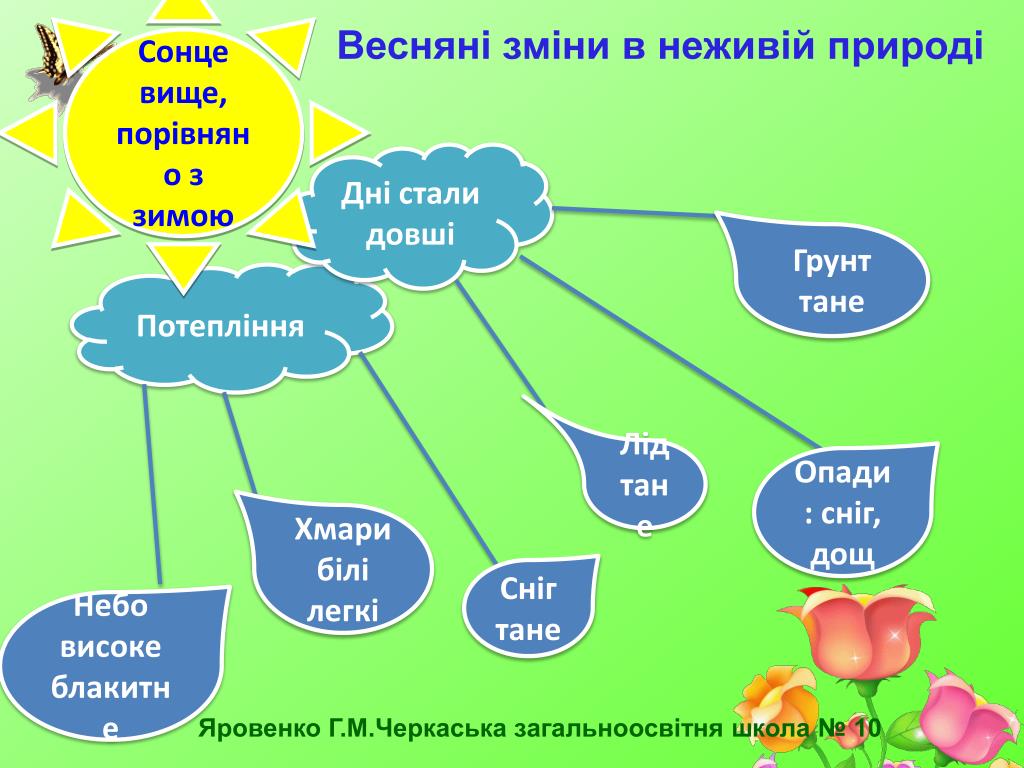 Весняні зміни в неживій природі

Сонце вище, порівняно з зимою

Дні стали довші

Потепління

Грунт тане

Лід тане

Опади: сніг, дощ

Хмари білі легкі

Сніг тане

Небо високе блакитне

Яровенко Г.М.Черкаська загальноосвітня школа № 10